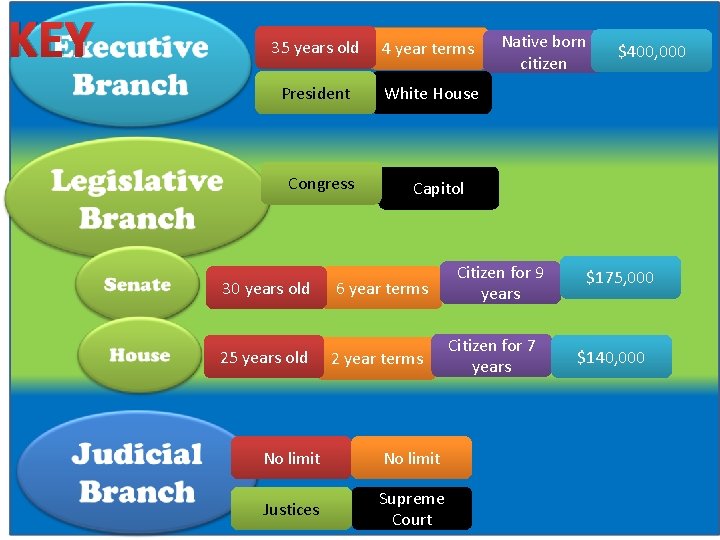 KEY

Executive Branch

35 years old

4 year terms

Native born citizen

$400,000

President

White House

Legislative Branch

Congress

Capitol

Senate

30 years old

6 year terms

Citizen for 9 years

$175,000

House

25 years old

2 year terms

Citizen for 7 years

$140,000

Judicial Branch

No limit

No limit

Justices

Supreme Court